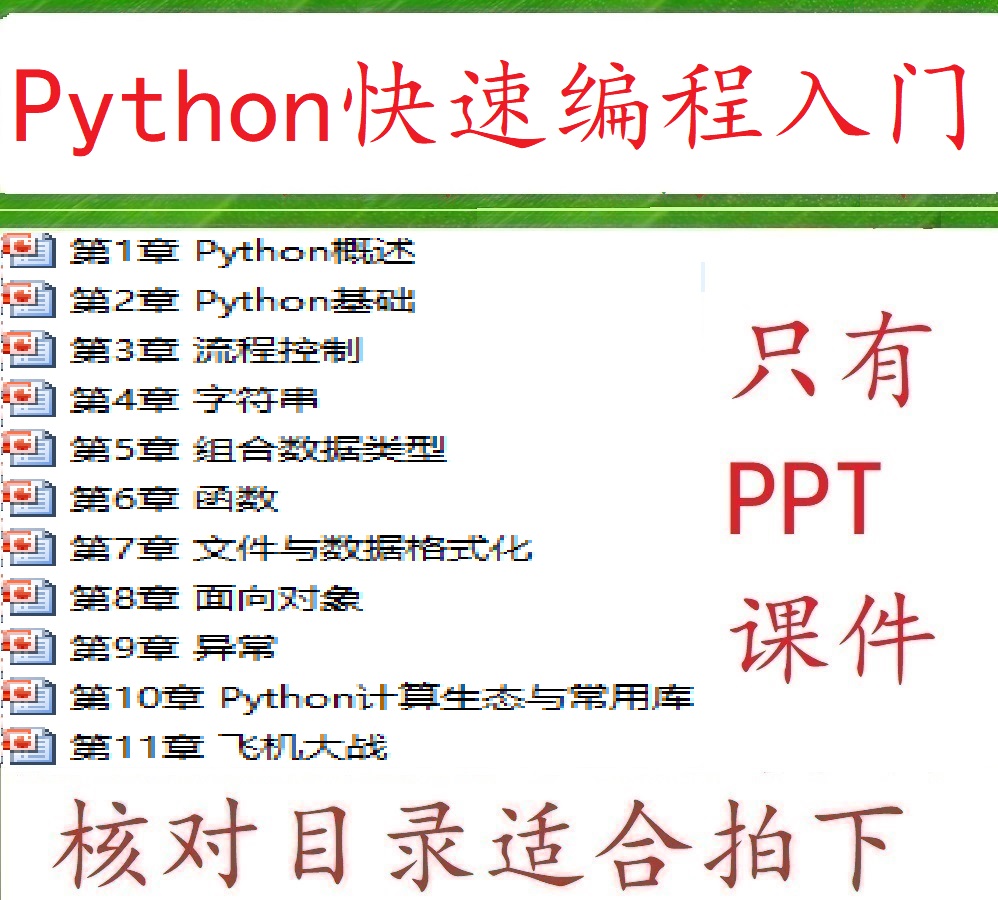 Python快速编程入门

第1章 Python概述
第2章 Python基础
第3章 流程控制
第4章 字符串
第5章 组合数据类型
第6章 函数
第7章 文件与数据格式化
第8章 面向对象
第9章 异常
第10章 Python计算生态与常用库
第11章 飞机大战

只有
PPT
课件

核对目录适合拍下